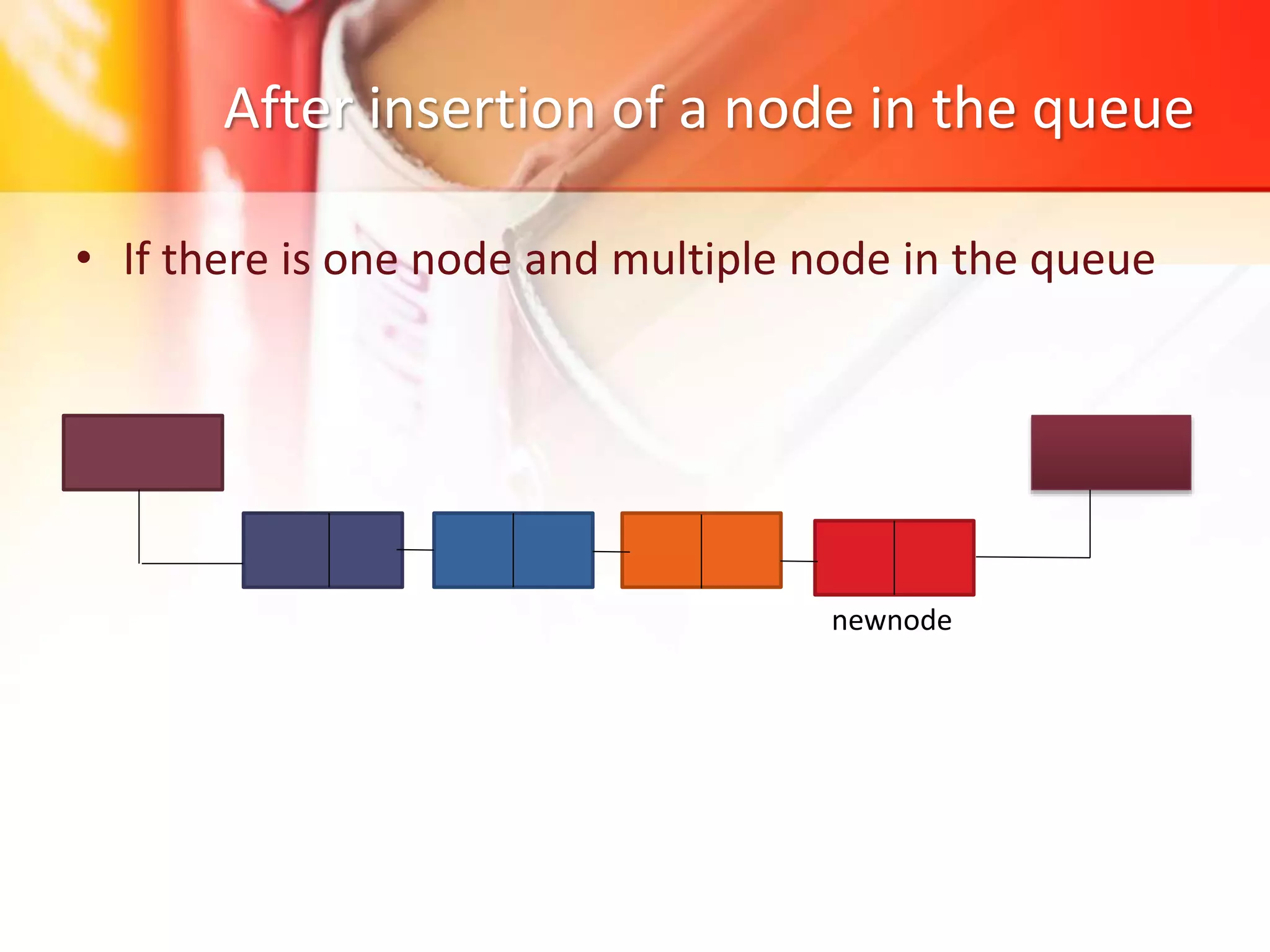 After insertion of a node in the queue

• If there is one node and multiple node in the queue

newnode